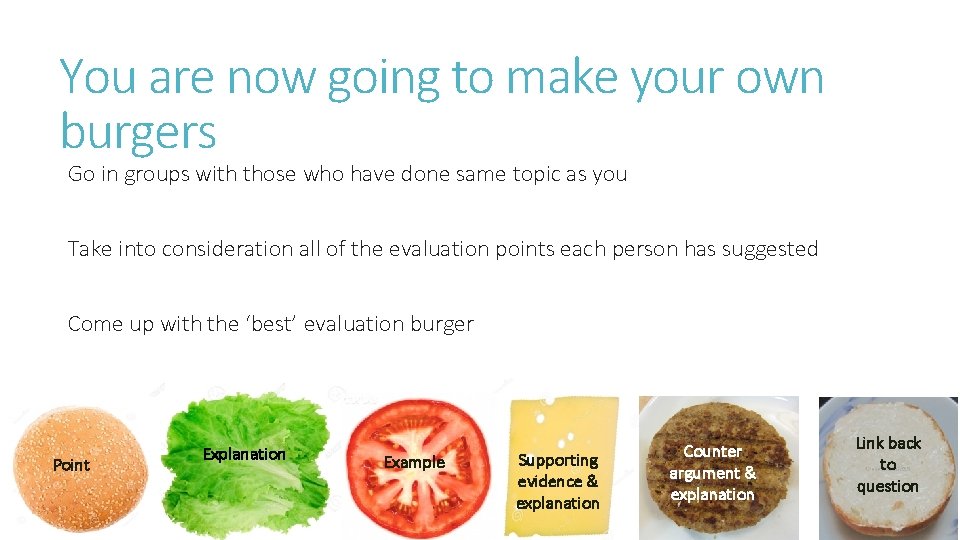 You are now going to make your own burgers

Go in groups with those who have done same topic as you

Take into consideration all of the evaluation points each person has suggested

Come up with the 'best' evaluation burger

Point

Explanation

Example

Supporting evidence & explanation

Counter argument & explanation

Link back to question